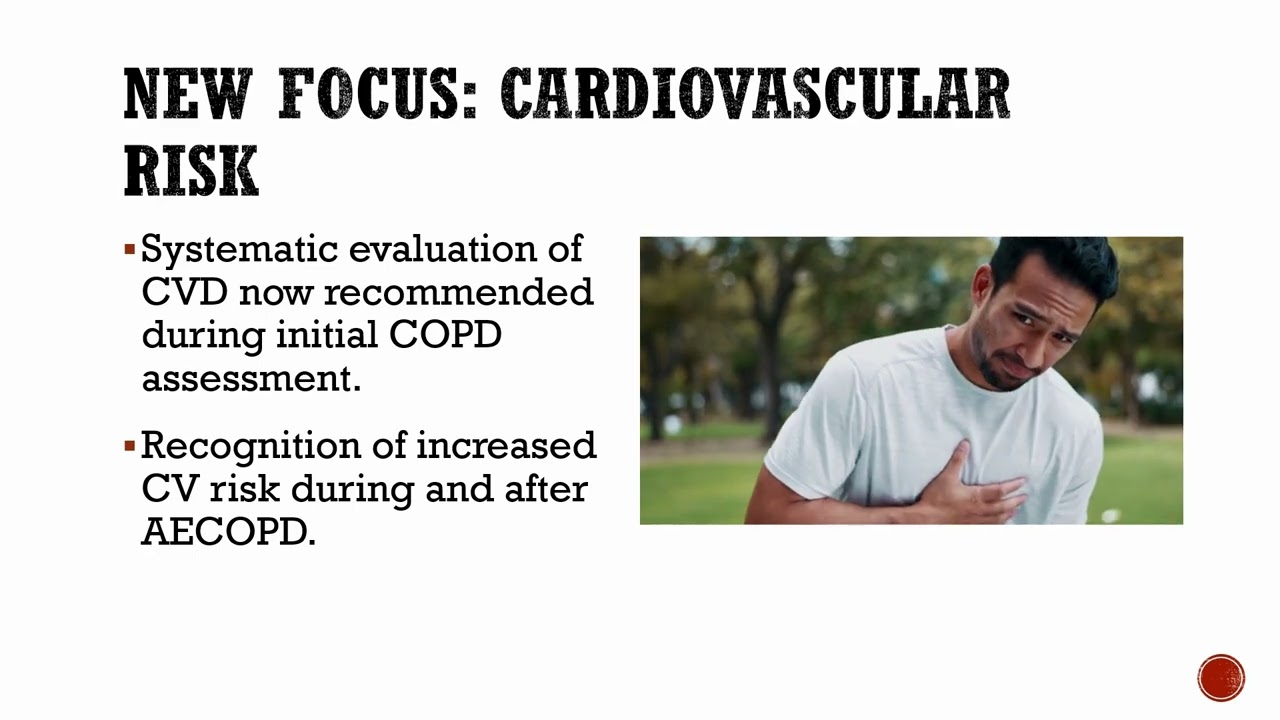 NEW FOCUS: CARDIOVASCULAR RISK

▪ Systematic evaluation of CVD now recommended during initial COPD assessment.

▪ Recognition of increased CV risk during and after AECOPD.